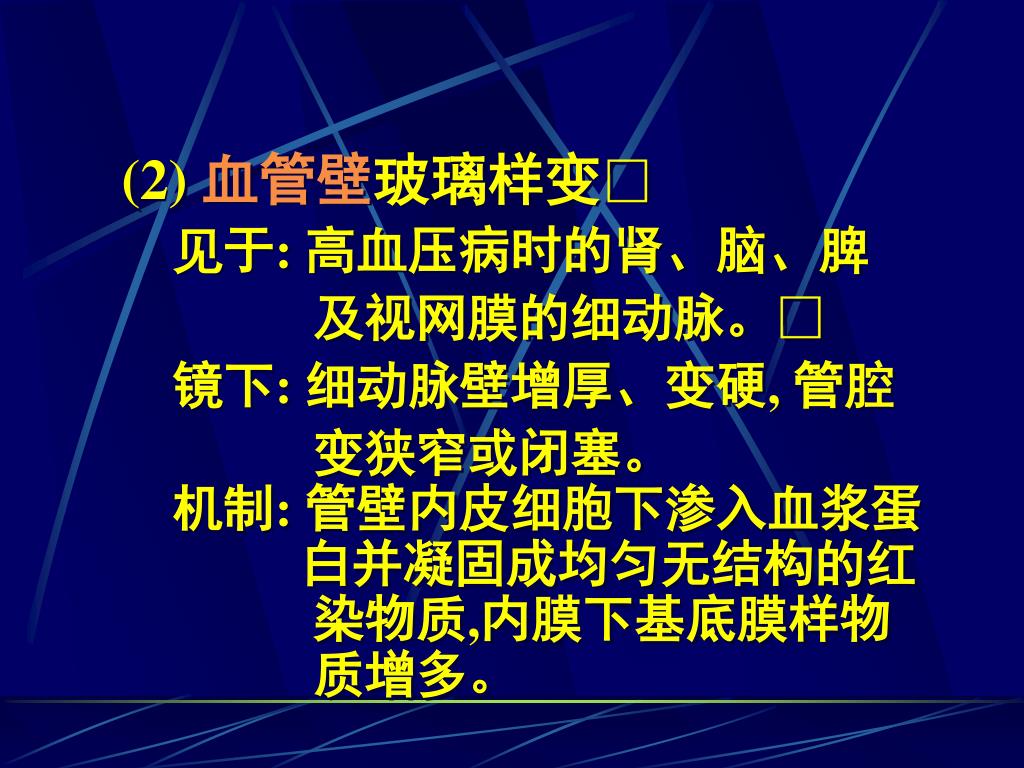 (2) 血管壁玻璃样变□

见于: 高血压病时的肾、脑、脾及视网膜的细动脉。□

镜下: 细动脉壁增厚、变硬, 管腔变狭窄或闭塞。

机制: 管壁内皮细胞下渗入血浆蛋白并凝固成均匀无结构的红染物质,内膜下基底膜样物质增多。